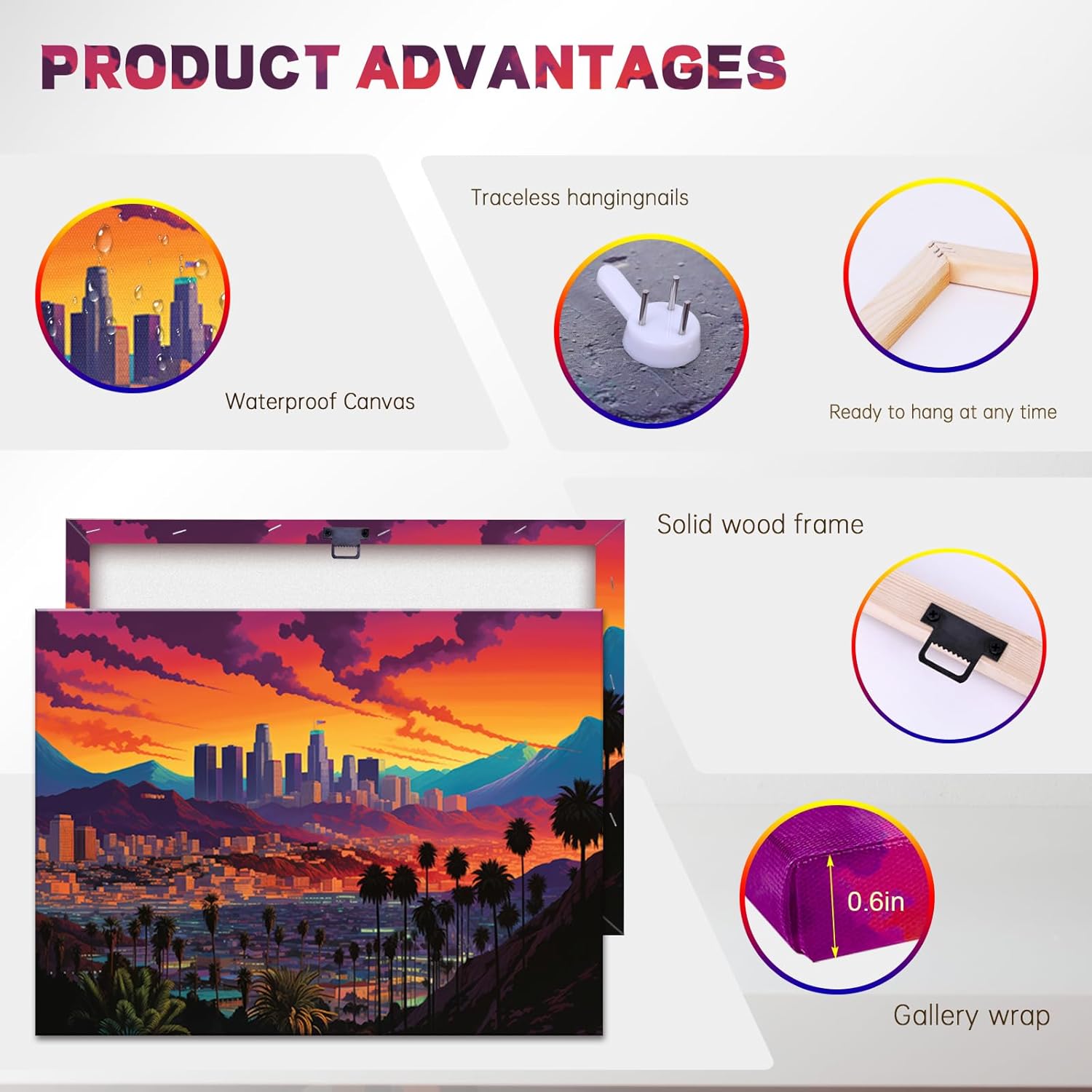 PRODUCT ADVANTAGES

Traceless hangingnails

Waterproof Canvas

Ready to hang at any time

Solid wood frame

0.6in

Gallery wrap